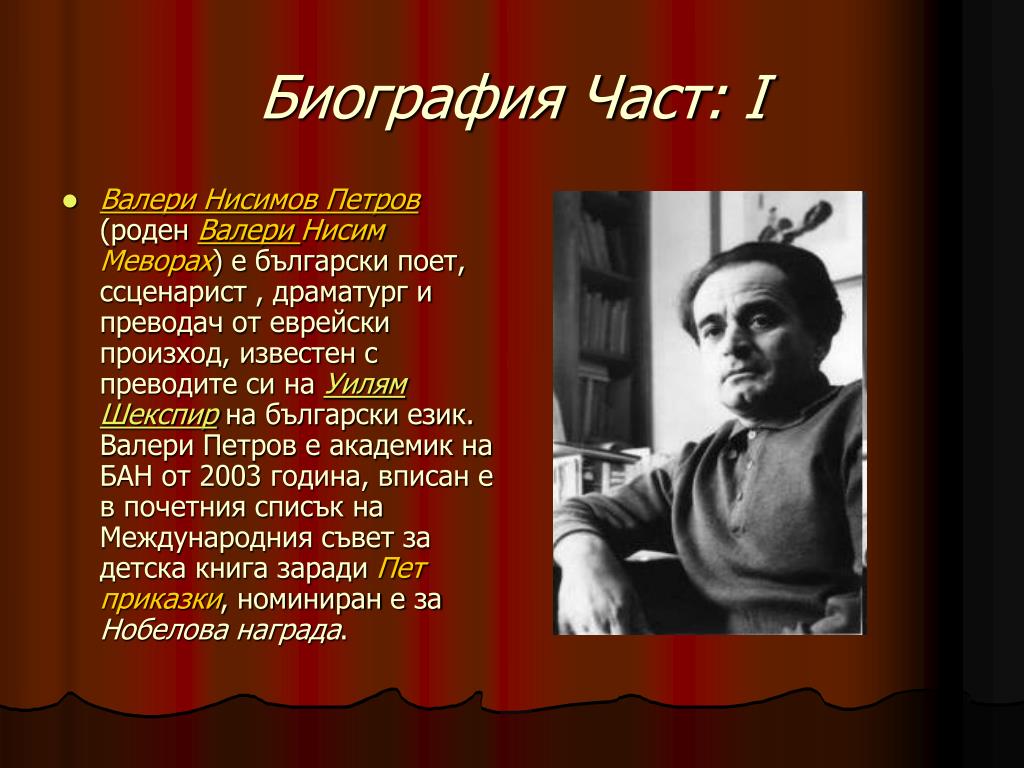 Биография Част: I

Валери Нисимов Петров (роден Валери Нисим Меворах) е български поет, ссценарист , драматург и преводач от еврейски произход, известен с преводите си на Уилям Шекспир на български език. Валери Петров е академик на БАН от 2003 година, вписан е в почетния списък на Международния съвет за детска книга заради Пет приказки, номиниран е за Нобелова награда.